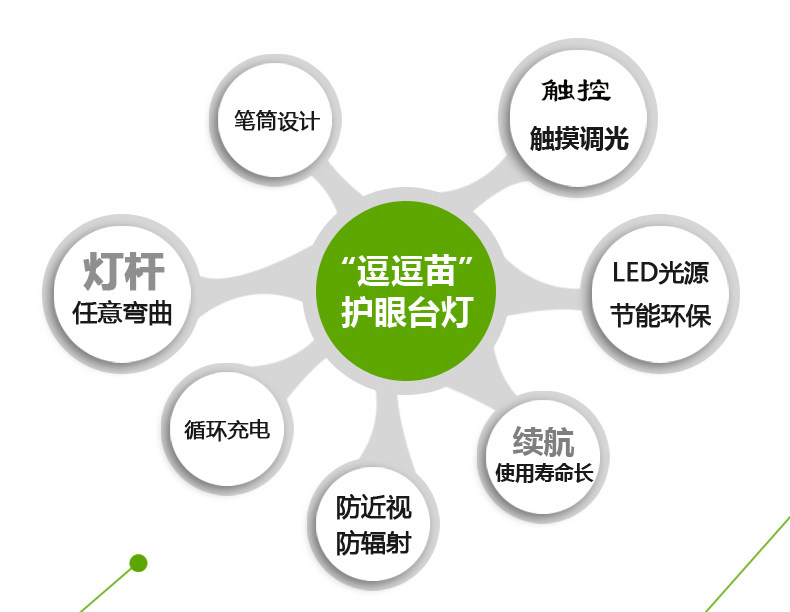 “逗逗苗”
护眼台灯

笔筒设计

触控
触摸调光

LED光源
节能环保

续航
使用寿命长

防近视
防辐射

循环充电

灯杆
任意弯曲